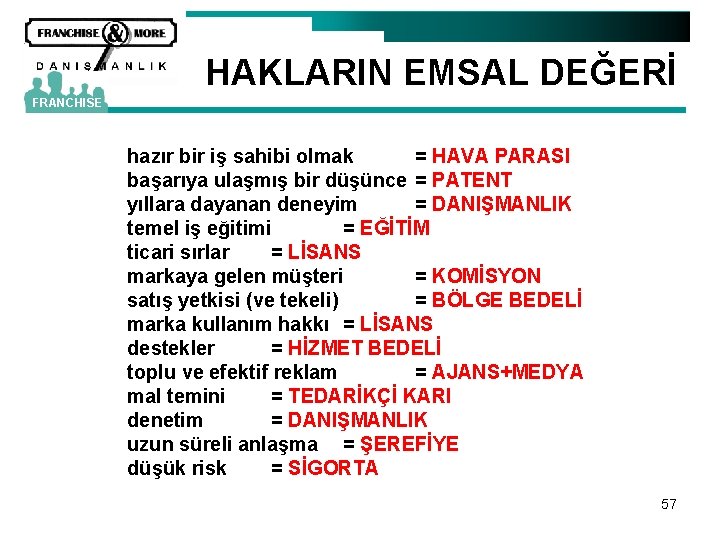 FRANCHISE & MORE
DANIŞMANLIK
FRANCHISE

HAKLARIN EMSAL DEĞERİ

hazır bir iş sahibi olmak = HAVA PARASI
başarıya ulaşmış bir düşünce = PATENT
yıllara dayanan deneyim = DANIŞMANLIK
temel iş eğitimi = EĞİTİM
ticari sırlar = LİSANS
markaya gelen müşteri = KOMİSYON
satış yetkisi (ve tekeli) = BÖLGE BEDELİ
marka kullanım hakkı = LİSANS
destekler = HİZMET BEDELİ
toplu ve efektif reklam = AJANS+MEDYA
mal temini = TEDARİKÇİ KARI
denetim = DANIŞMANLIK
uzun süreli anlaşma = ŞEREFİYE
düşük risk = SİGORTA

57